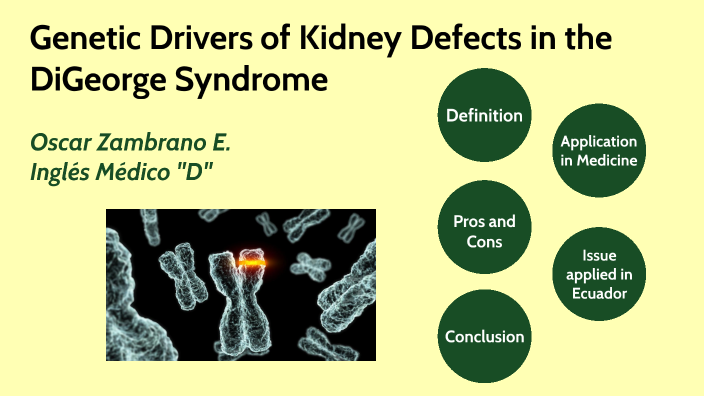 Genetic Drivers of Kidney Defects in the DiGeorge Syndrome

Oscar Zambrano E.
Inglés Médico "D"

Definition

Application in Medicine

Pros and Cons

Issue applied in Ecuador

Conclusion